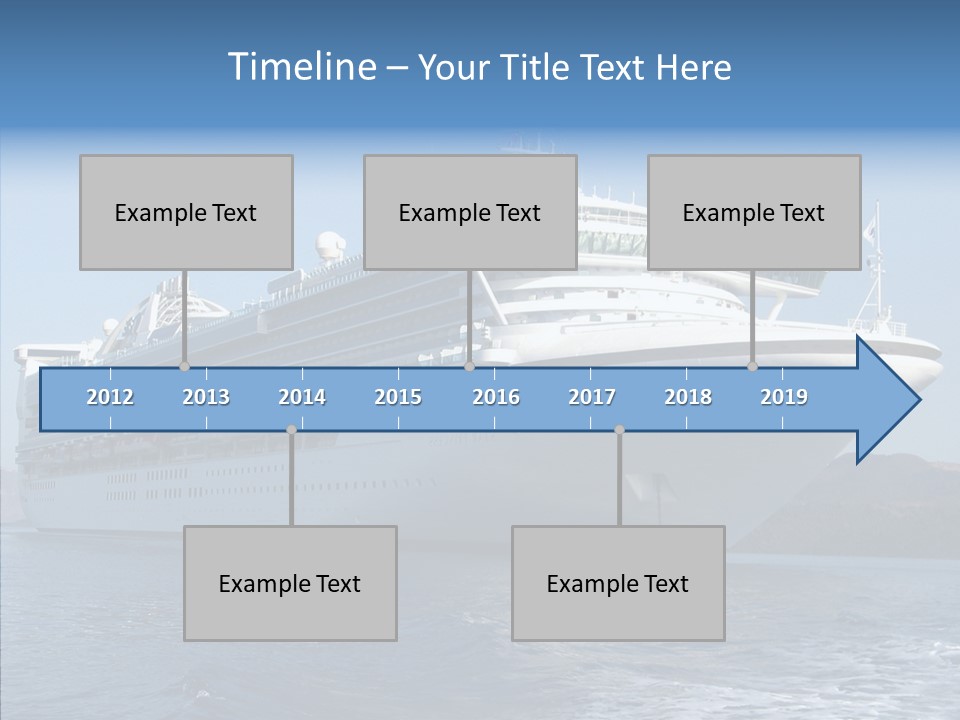 Timeline – Your Title Text Here

Example Text

Example Text

Example Text

2012 2013 2014 2015 2016 2017 2018 2019

Example Text

Example Text